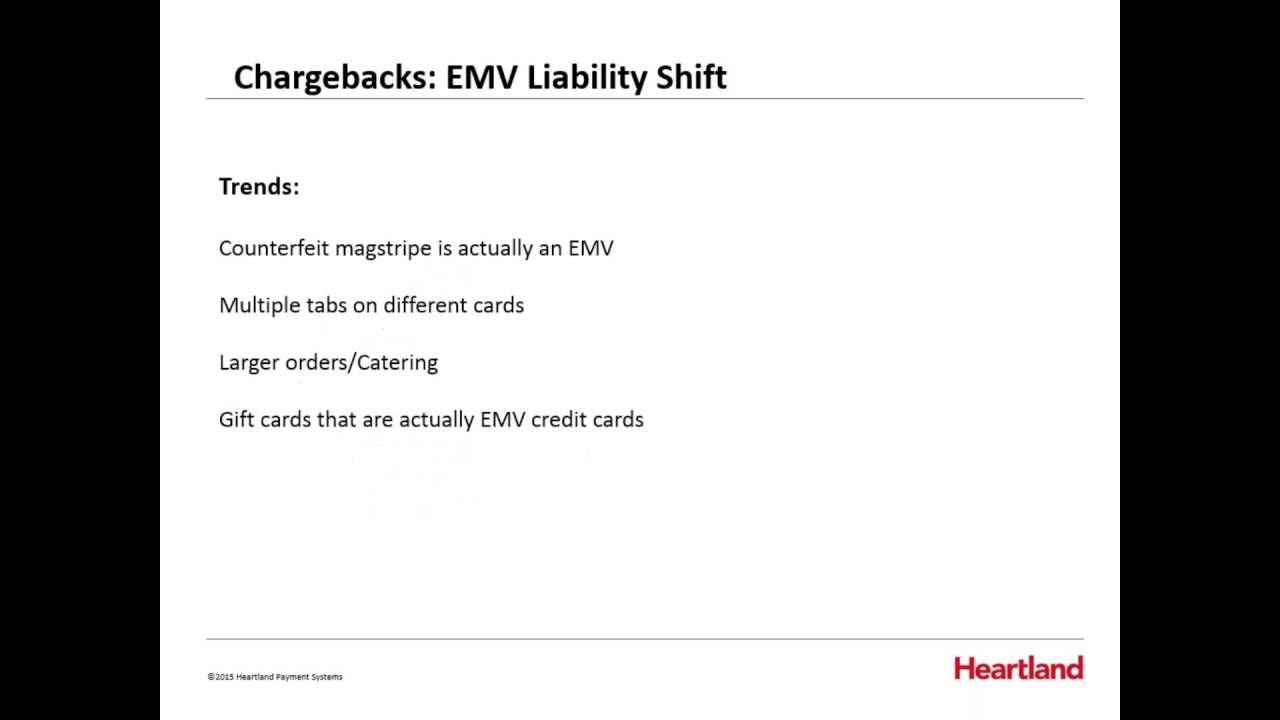 Chargebacks: EMV Liability Shift

Trends:

Counterfeit magstripe is actually an EMV

Multiple tabs on different cards

Larger orders/Catering

Gift cards that are actually EMV credit cards

©2015 Heartland Payment Systems

Heartland